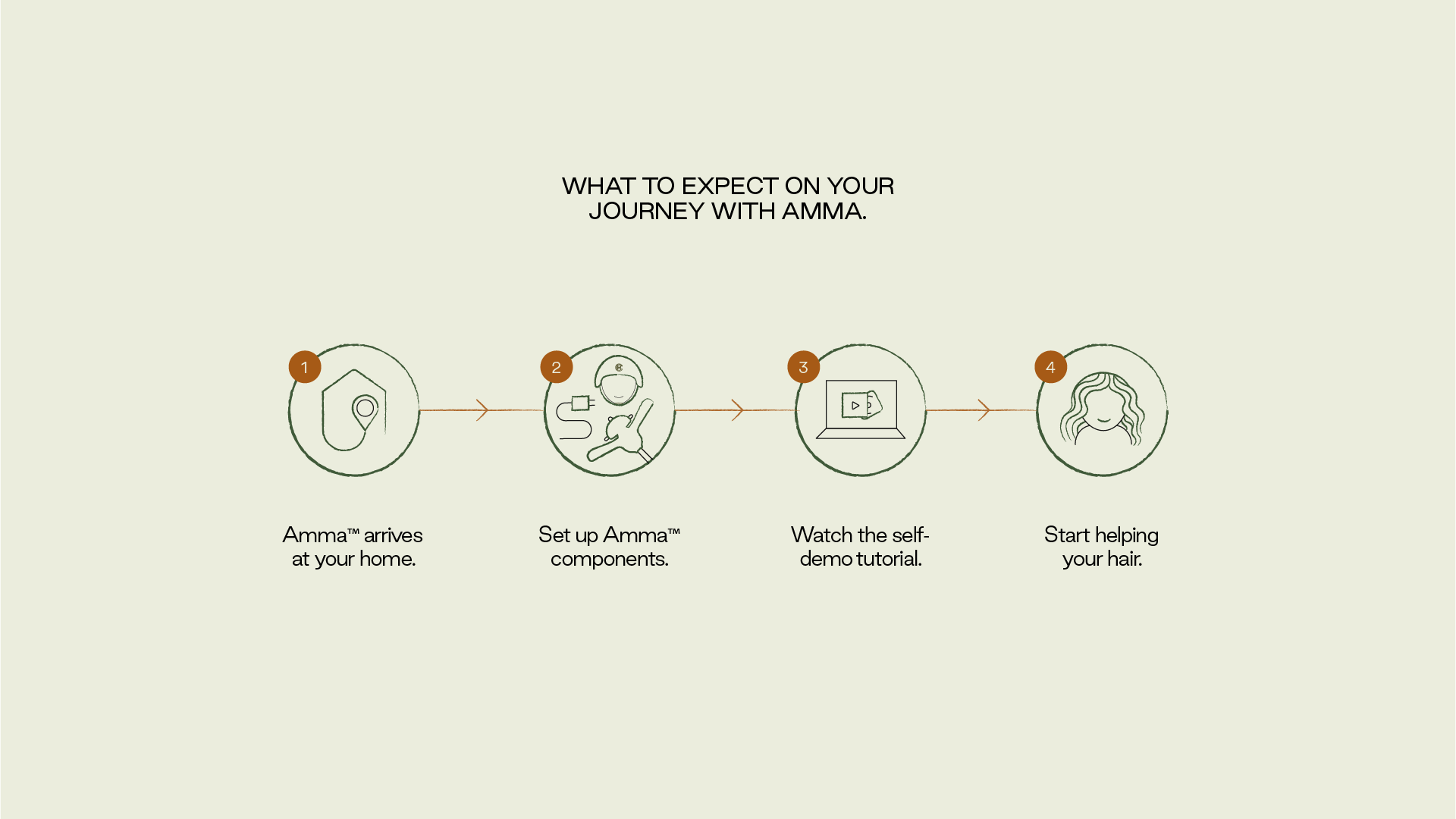 WHAT TO EXPECT ON YOUR JOURNEY WITH AMMA.

1

Amma™ arrives at your home.

2

Set up Amma™ components.

3

Watch the self-demo tutorial.

4

Start helping your hair.